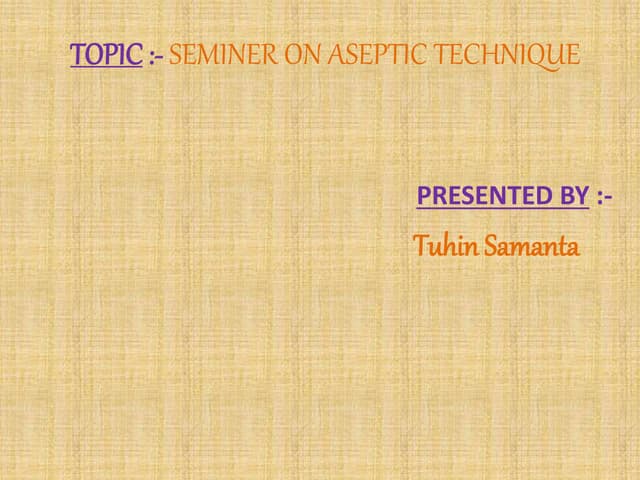 TOPIC :- SEMINER ON ASEPTIC TECHNIQUE

PRESENTED BY :-

Tuhin Samanta